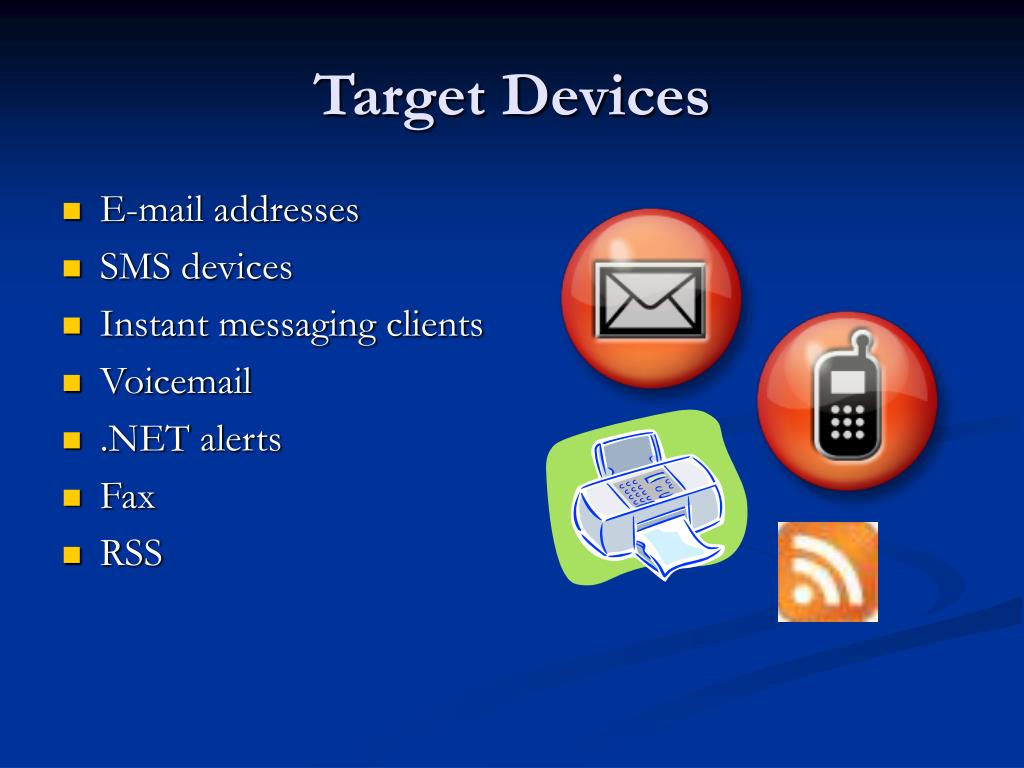 Target Devices

- E-mail addresses
- SMS devices
- Instant messaging clients
- Voicemail
- .NET alerts
- Fax
- RSS